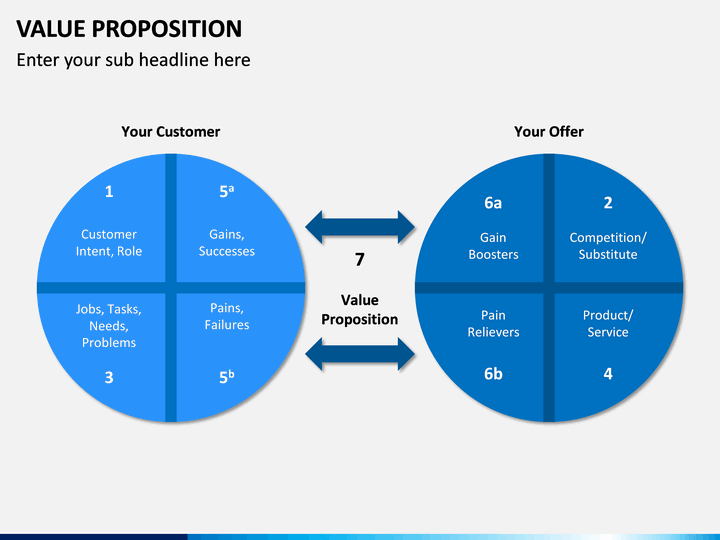 VALUE PROPOSITION
Enter your sub headline here

Your Customer

1
Customer Intent, Role

$5^a$
Gains, Successes

Jobs, Tasks, Needs, Problems
3

Pains, Failures
$5^b$

7

Value Proposition

Your Offer

6a
Gain Boosters

2
Competition/ Substitute

Pain Relievers
6b

Product/ Service
4